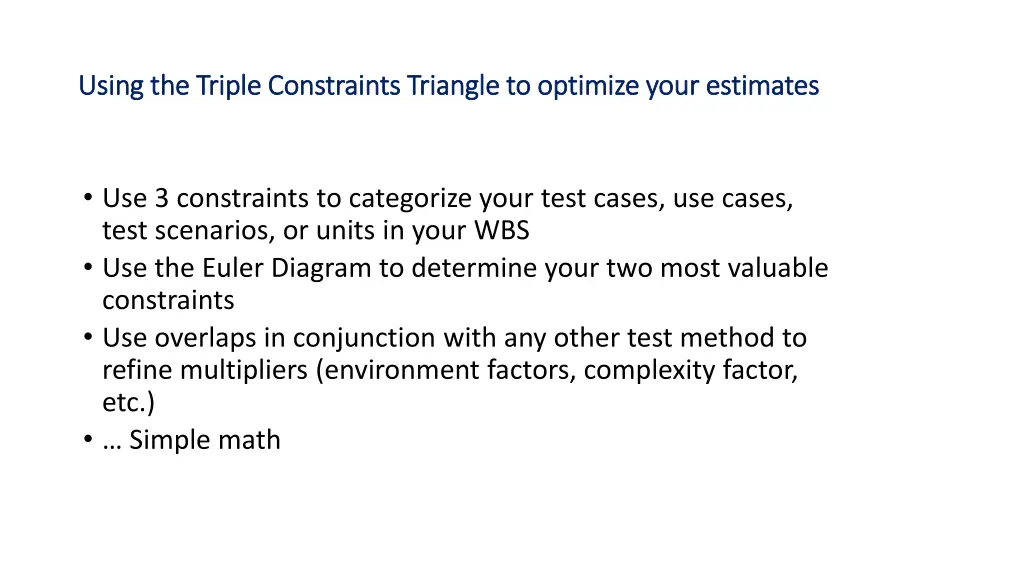 Using the Triple Constraints Triangle to optimize your estimates

• Use 3 constraints to categorize your test cases, use cases, test scenarios, or units in your WBS
• Use the Euler Diagram to determine your two most valuable constraints
• Use overlaps in conjunction with any other test method to refine multipliers (environment factors, complexity factor, etc.)
• … Simple math